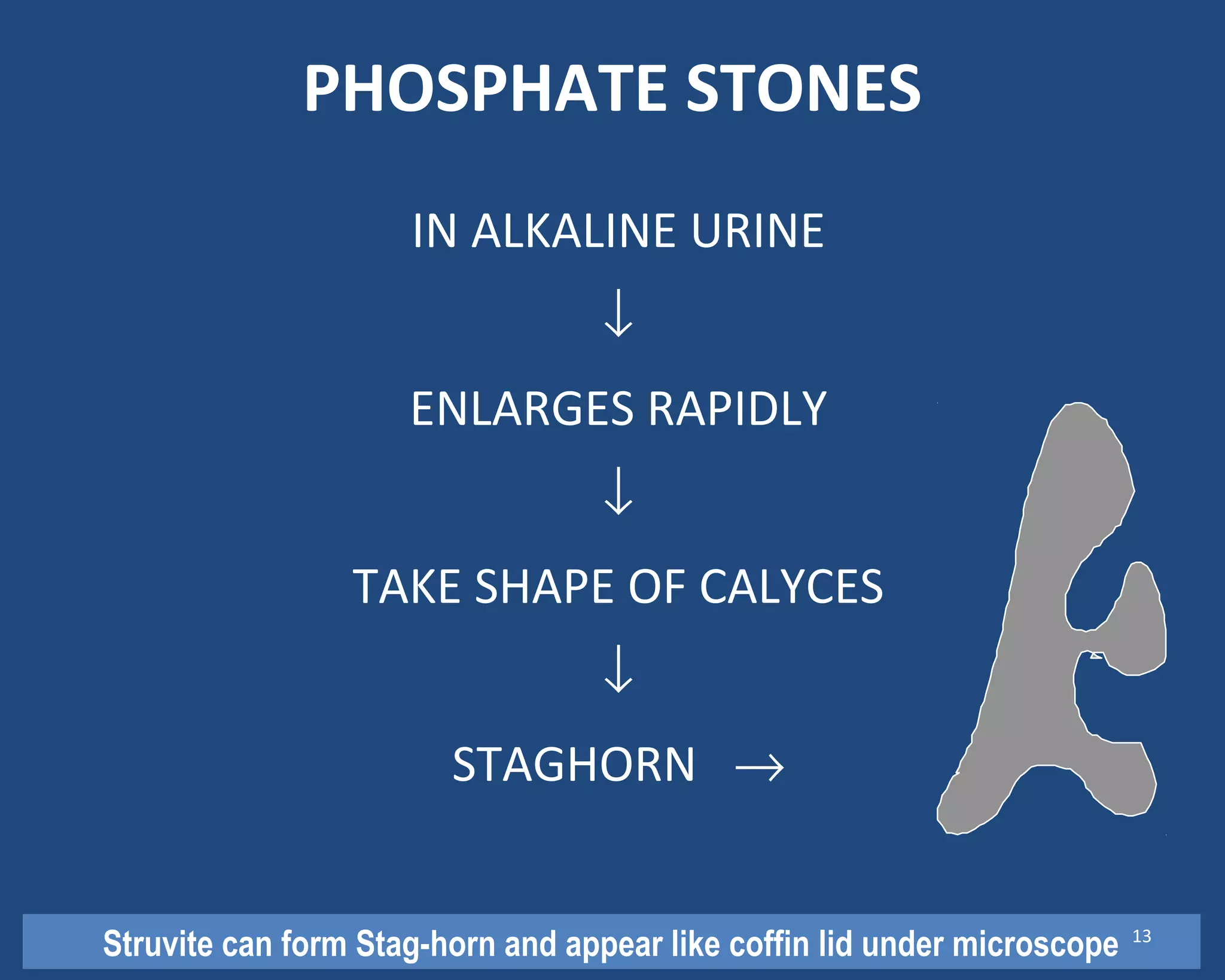 PHOSPHATE STONES

IN ALKALINE URINE

↓

ENLARGES RAPIDLY

↓

TAKE SHAPE OF CALYCES

↓

STAGHORN →

Struvite can form Stag-horn and appear like coffin lid under microscope 13